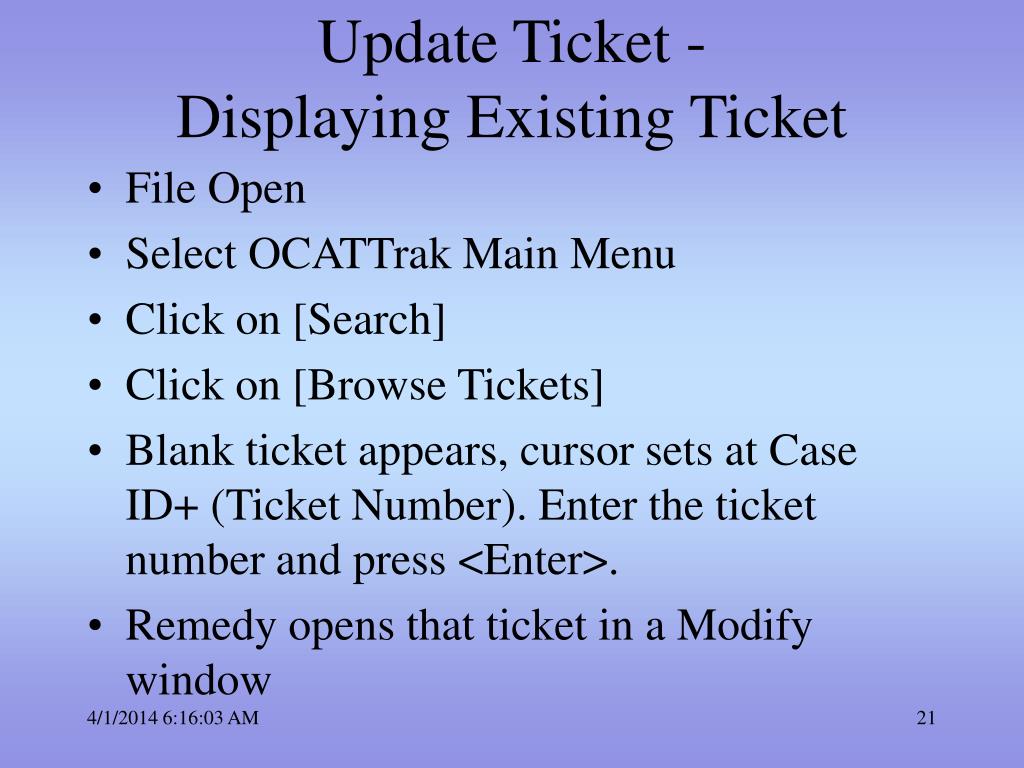 Update Ticket -
Displaying Existing Ticket

• File Open
• Select OCATTrak Main Menu
• Click on [Search]
• Click on [Browse Tickets]
• Blank ticket appears, cursor sets at Case ID+ (Ticket Number). Enter the ticket number and press <Enter>.
• Remedy opens that ticket in a Modify window

4/1/2014 6:16:03 AM

21